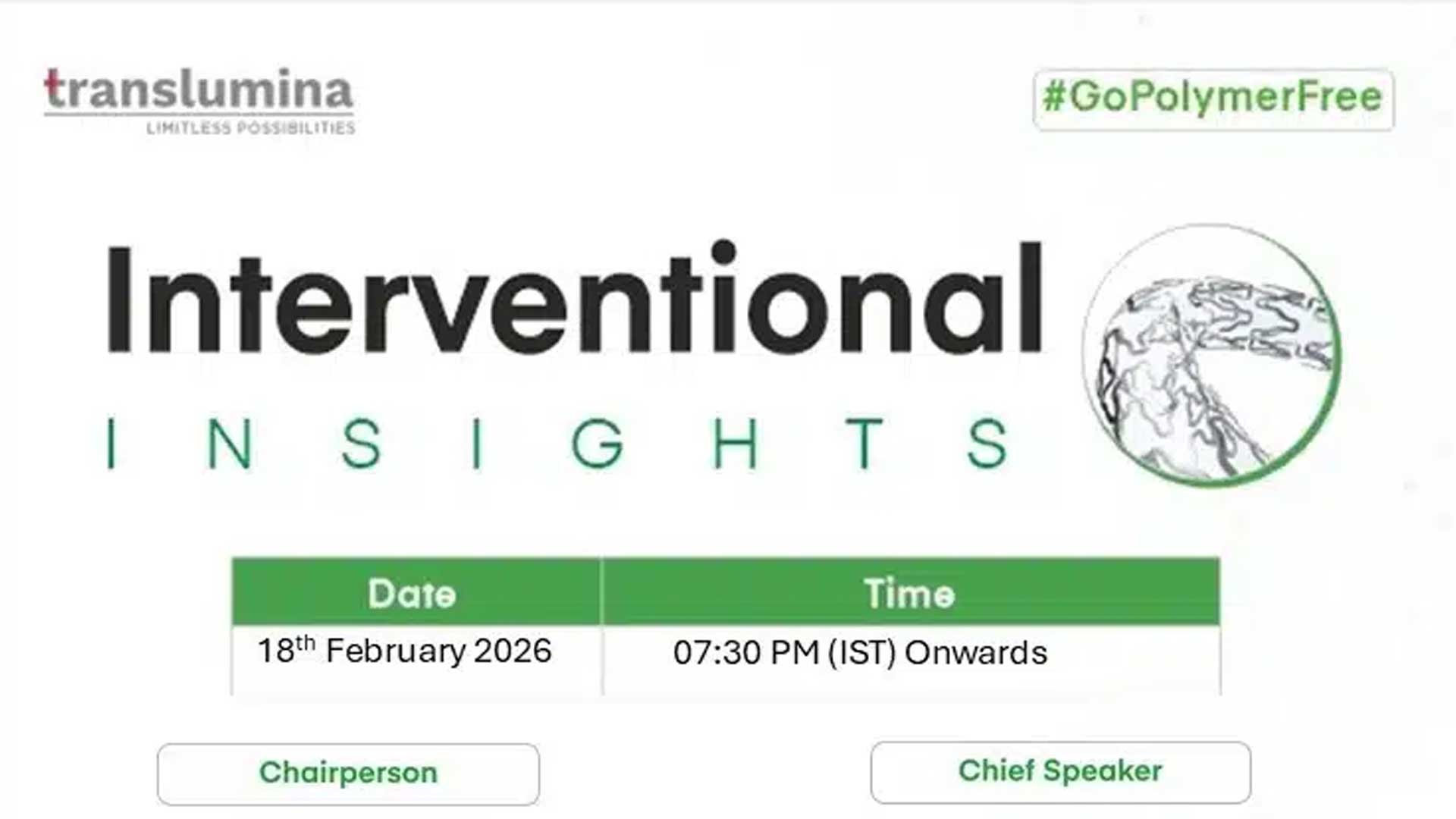 translumina
LIMITLESS POSSIBILITIES

#GoPolymerFree

Interventional
INSIGHTS

| Date | Time |
|---|---|
| 18$^{th}$ February 2026 | 07:30 PM (IST) Onwards |

Chairperson

Chief Speaker